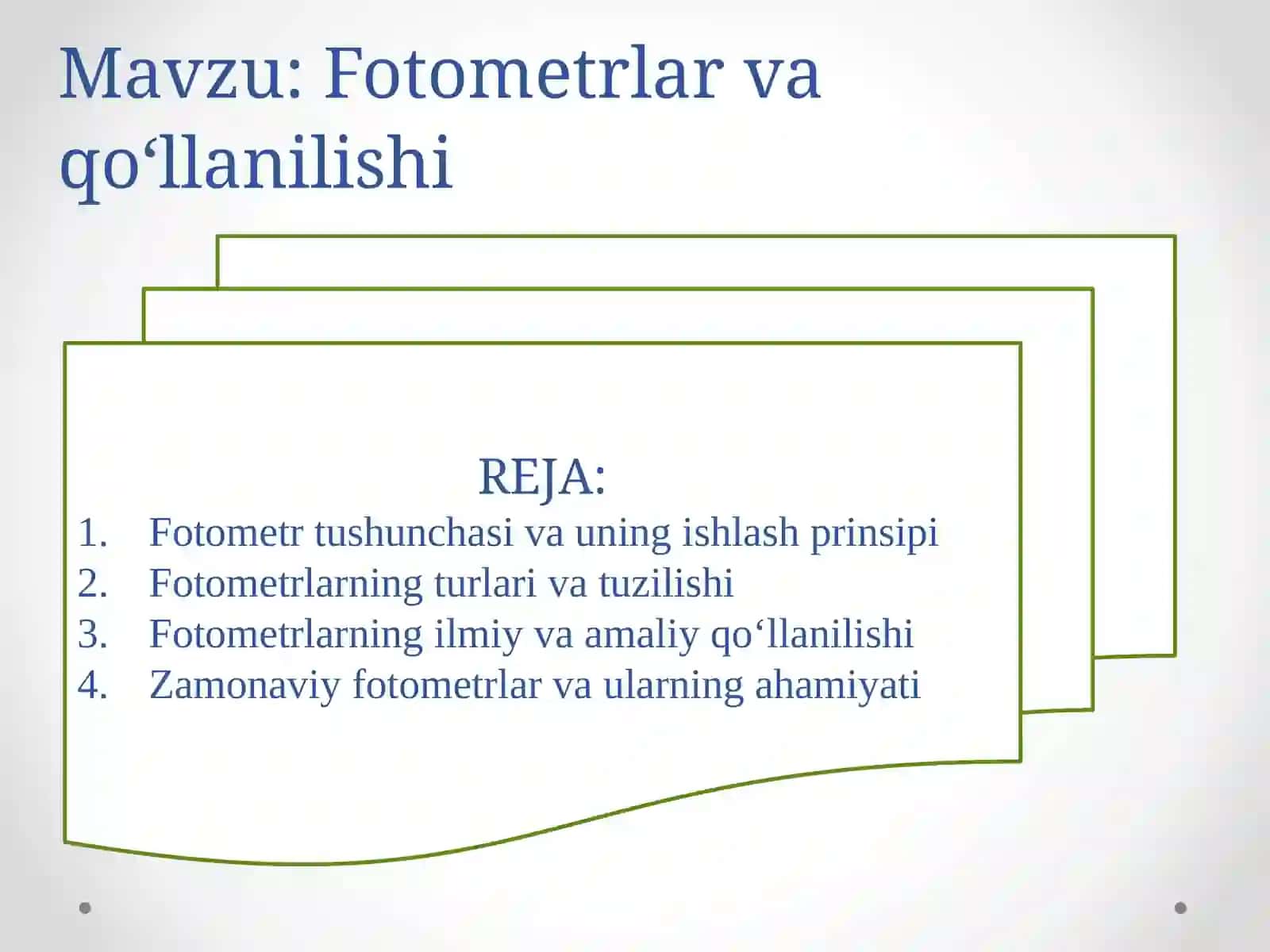 Mavzu: Fotometrlar va qo‘llanilishi

REJA:

1. Fotometr tushunchasi va uning ishlash prinsipi
2. Fotometrlarning turlari va tuzilishi
3. Fotometrlarning ilmiy va amaliy qo‘llanilishi
4. Zamonaviy fotometrlar va ularning ahamiyati